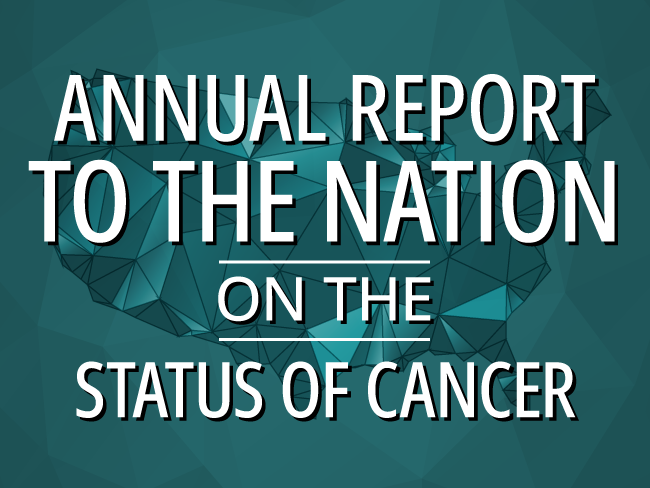 ANNUAL REPORT
TO THE NATION
ON THE
STATUS OF CANCER